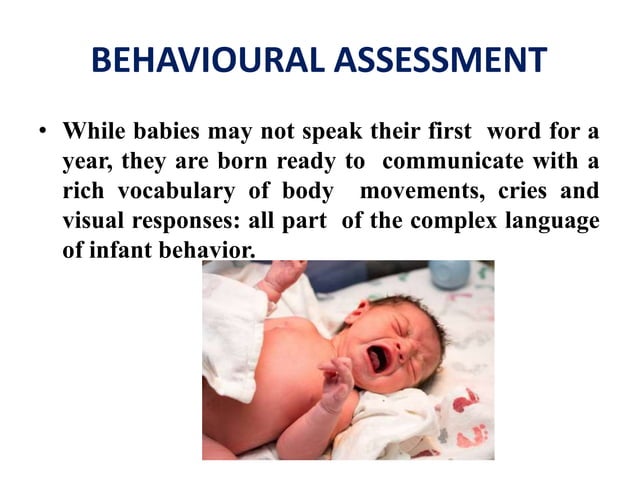 BEHAVIOURAL ASSESSMENT

• While babies may not speak their first word for a year, they are born ready to communicate with a rich vocabulary of body movements, cries and visual responses: all part of the complex language of infant behavior.